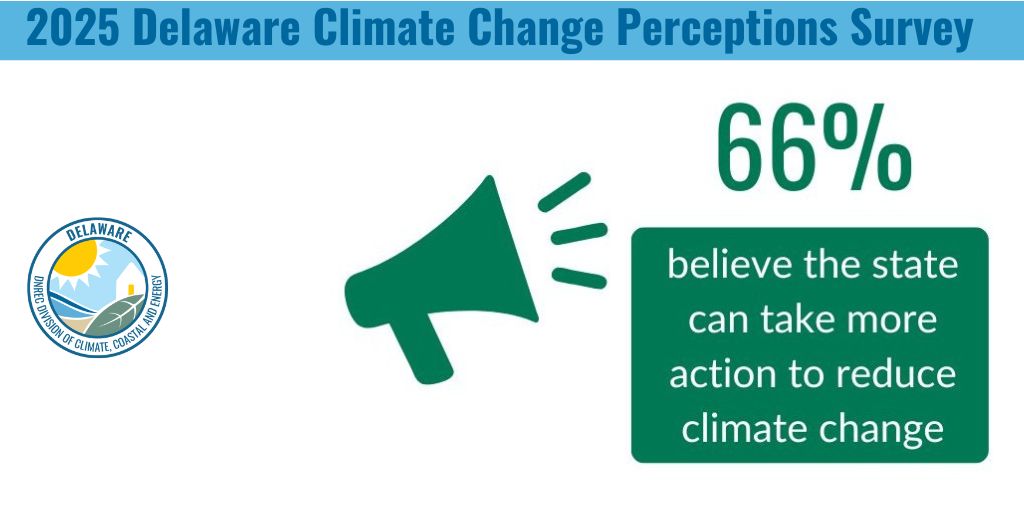 2025 Delaware Climate Change Perceptions Survey

DELAWARE
DNREC DIVISION OF CLIMATE, COASTAL AND ENERGY

66%

believe the state can take more action to reduce climate change